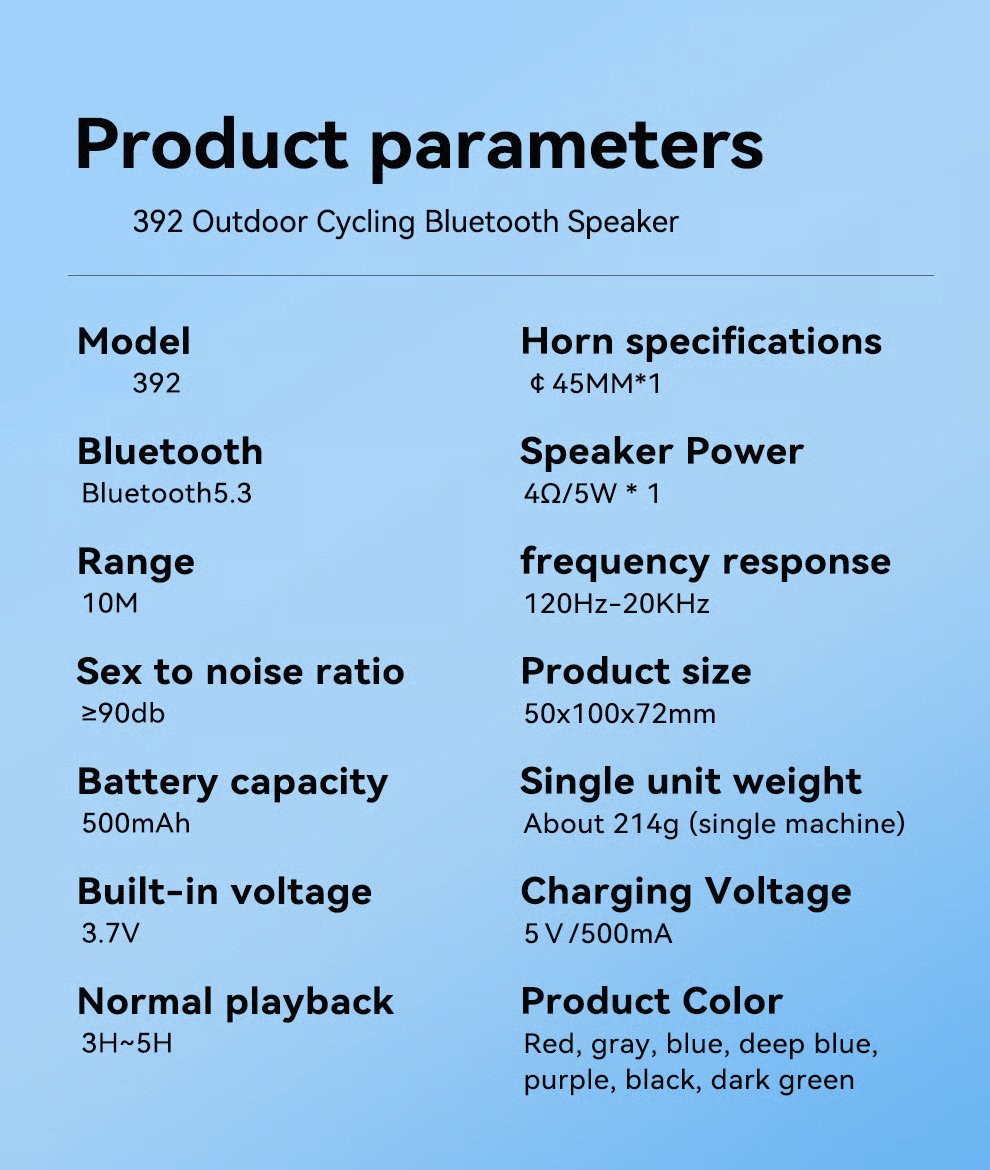 Product parameters

392 Outdoor Cycling Bluetooth Speaker

Model
392

Bluetooth
Bluetooth5.3

Range
10M

Sex to noise ratio
≥90db

Battery capacity
500mAh

Built-in voltage
3.7V

Normal playback
3H~5H

Horn specifications
¢ 45MM*1

Speaker Power
4Ω/5W * 1

frequency response
120Hz-20KHz

Product size
50x100x72mm

Single unit weight
About 214g (single machine)

Charging Voltage
5 V /500mA

Product Color
Red, gray, blue, deep blue, purple, black, dark green